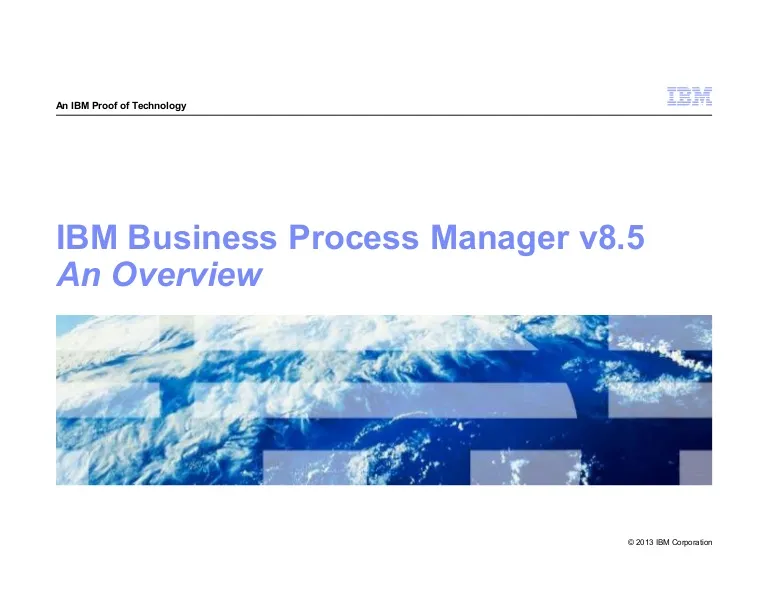 An IBM Proof of Technology

IBM

IBM Business Process Manager v8.5
An Overview

© 2013 IBM Corporation